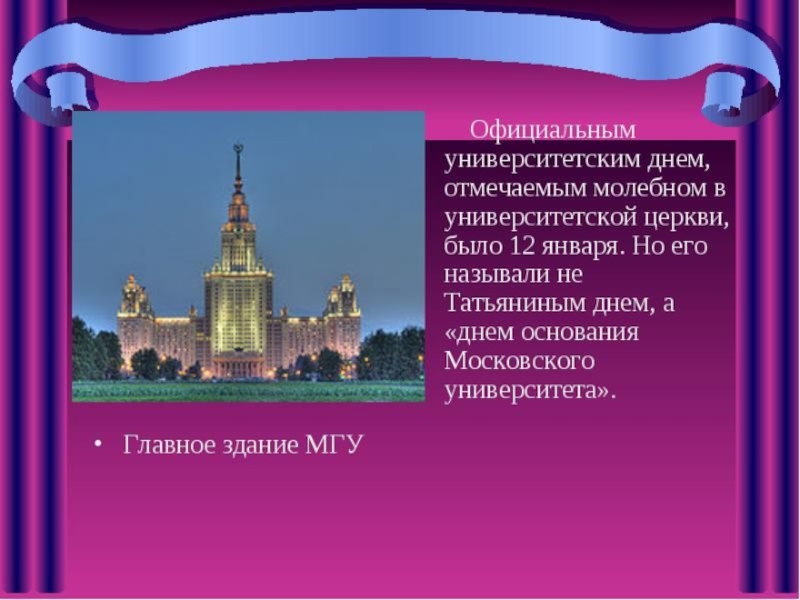 Официальным университетским днем, отмечаемым молебном в университетской церкви, было 12 января. Но его называли не Татьяниным днем, а «днем основания Московского университета».

• Главное здание МГУ